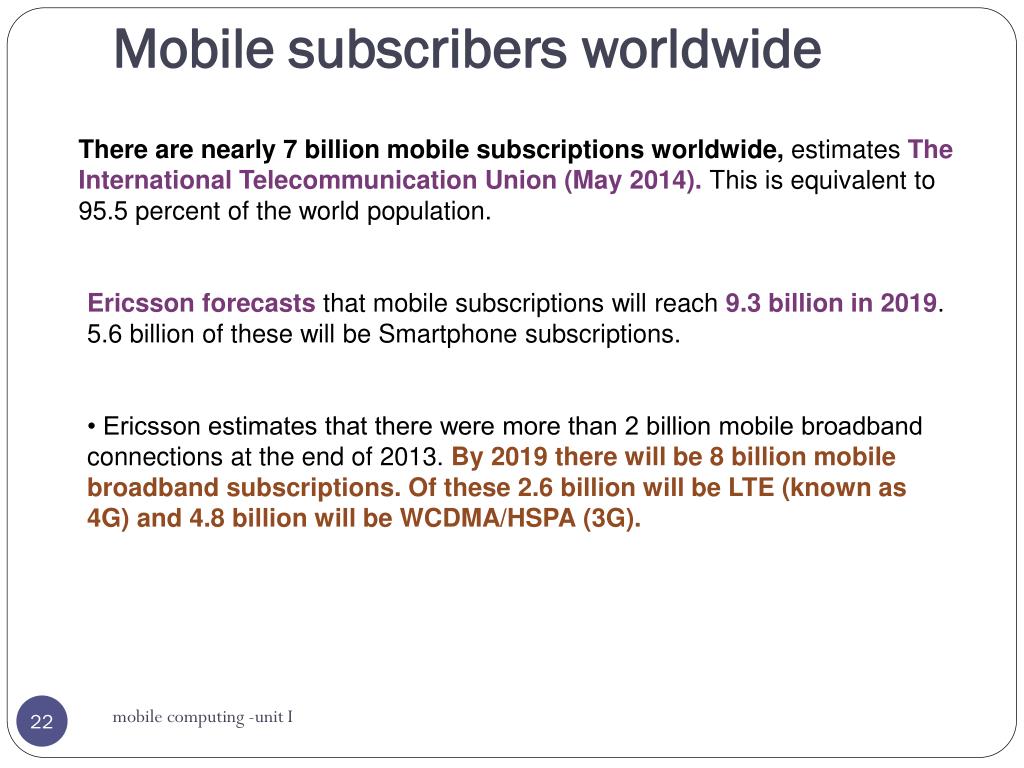 Mobile subscribers worldwide

There are nearly 7 billion mobile subscriptions worldwide, estimates The International Telecommunication Union (May 2014). This is equivalent to 95.5 percent of the world population.

Ericsson forecasts that mobile subscriptions will reach 9.3 billion in 2019. 5.6 billion of these will be Smartphone subscriptions.

• Ericsson estimates that there were more than 2 billion mobile broadband connections at the end of 2013. By 2019 there will be 8 billion mobile broadband subscriptions. Of these 2.6 billion will be LTE (known as 4G) and 4.8 billion will be WCDMA/HSPA (3G).

22

mobile computing -unit I